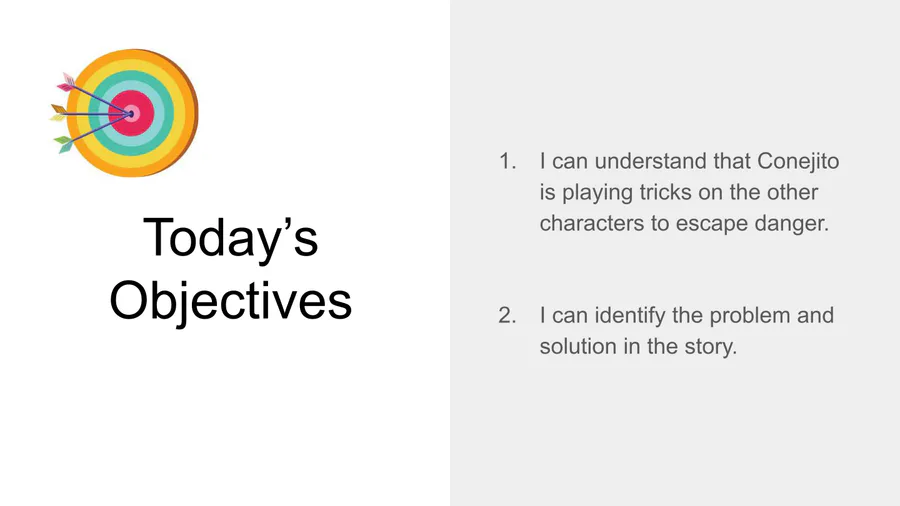 Today's Objectives

1. I can understand that Conejito is playing tricks on the other characters to escape danger.

2. I can identify the problem and solution in the story.